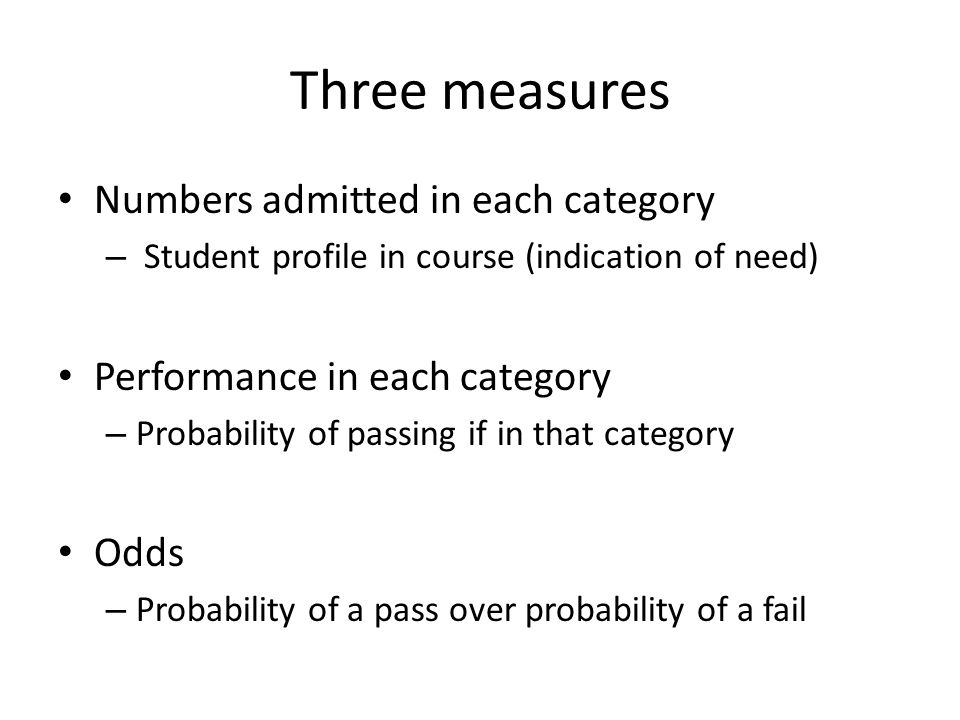 Three measures

• Numbers admitted in each category
– Student profile in course (indication of need)

• Performance in each category
– Probability of passing if in that category

• Odds
– Probability of a pass over probability of a fail